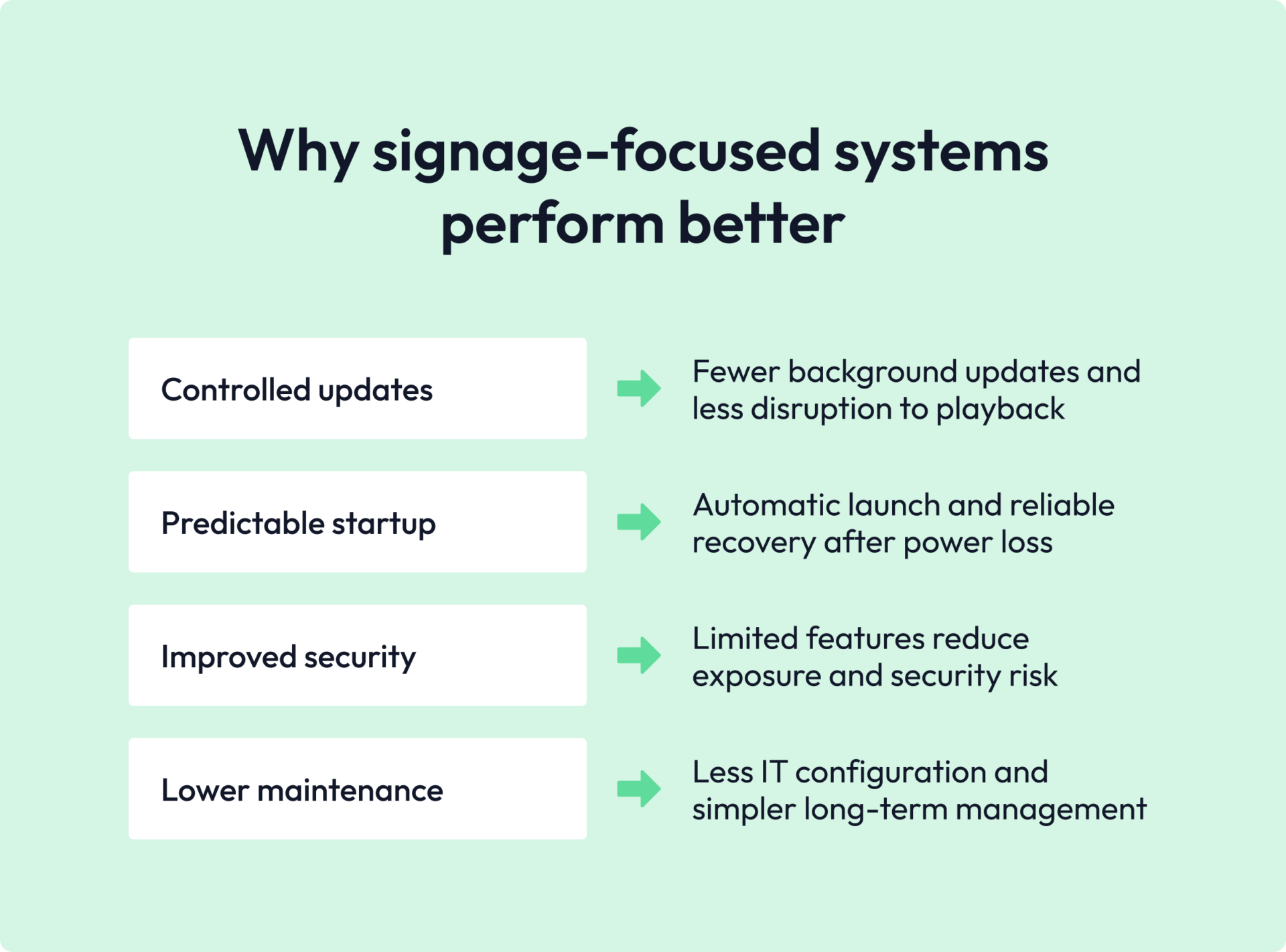 Why signage-focused systems perform better

Controlled updates

Fewer background updates and less disruption to playback

Predictable startup

Automatic launch and reliable recovery after power loss

Improved security

Limited features reduce exposure and security risk

Lower maintenance

Less IT configuration and simpler long-term management